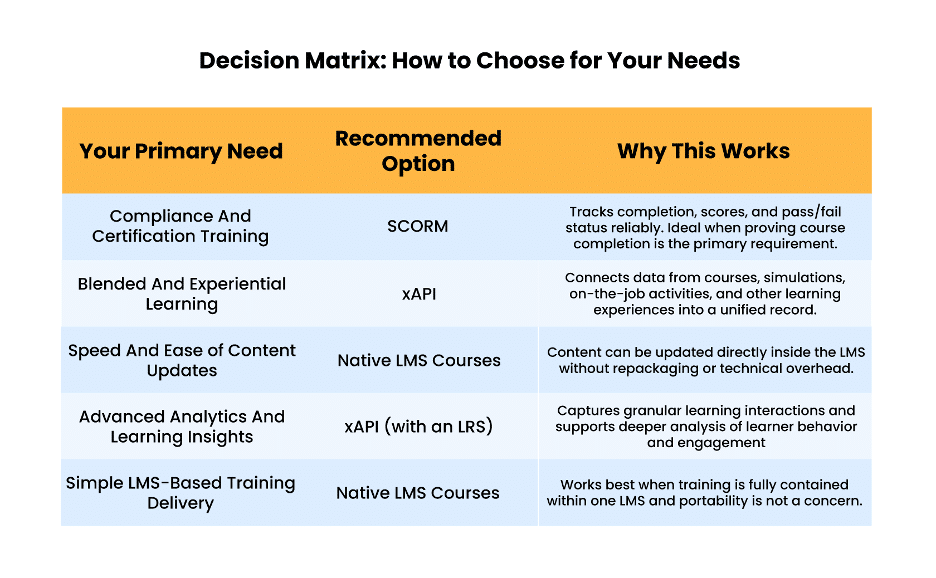 Decision Matrix: How to Choose for Your Needs

| Your Primary Need | Recommended Option | Why This Works |
|---|---|---|
| Compliance And Certification Training | SCORM | Tracks completion, scores, and pass/fail status reliably. Ideal when proving course completion is the primary requirement. |
| Blended And Experiential Learning | xAPI | Connects data from courses, simulations, on-the-job activities, and other learning experiences into a unified record. |
| Speed And Ease of Content Updates | Native LMS Courses | Content can be updated directly inside the LMS without repackaging or technical overhead. |
| Advanced Analytics And Learning Insights | xAPI (with an LRS) | Captures granular learning interactions and supports deeper analysis of learner behavior and engagement |
| Simple LMS-Based Training Delivery | Native LMS Courses | Works best when training is fully contained within one LMS and portability is not a concern. |